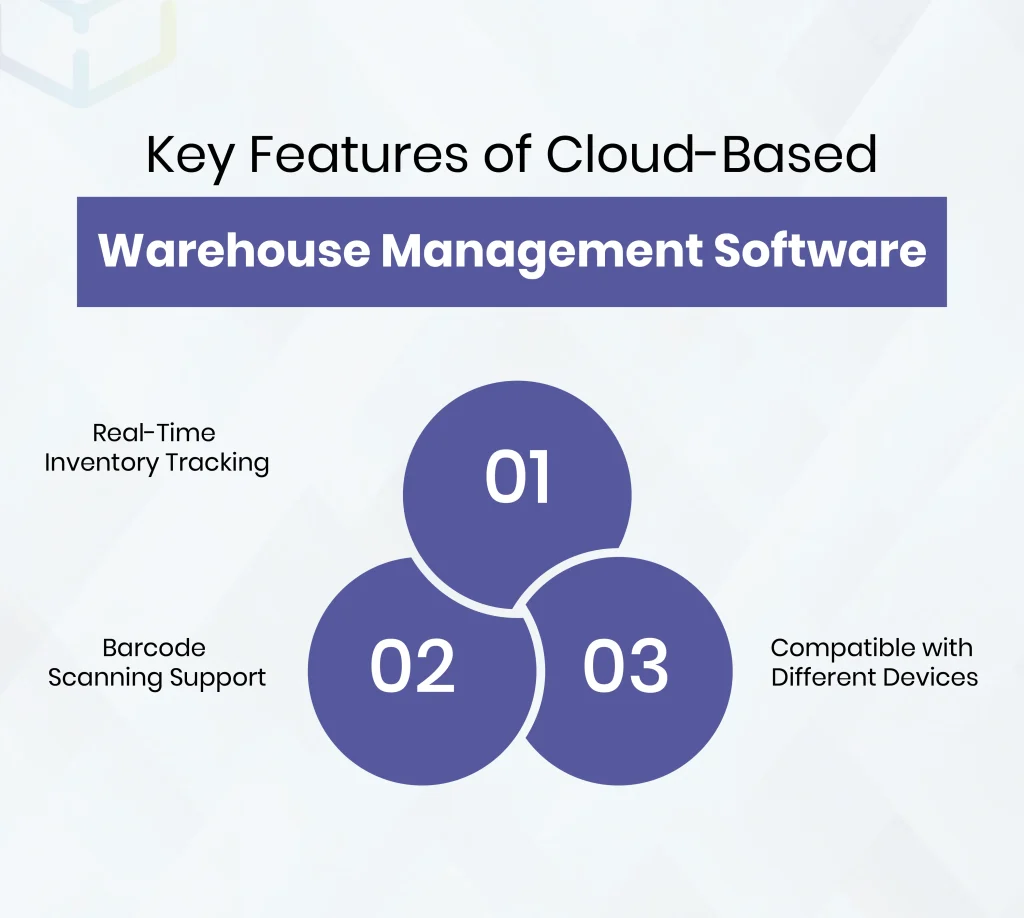 Key Features of Cloud-Based

Warehouse Management Software

Real-Time Inventory Tracking

01

Barcode Scanning Support

02

03

Compatible with Different Devices